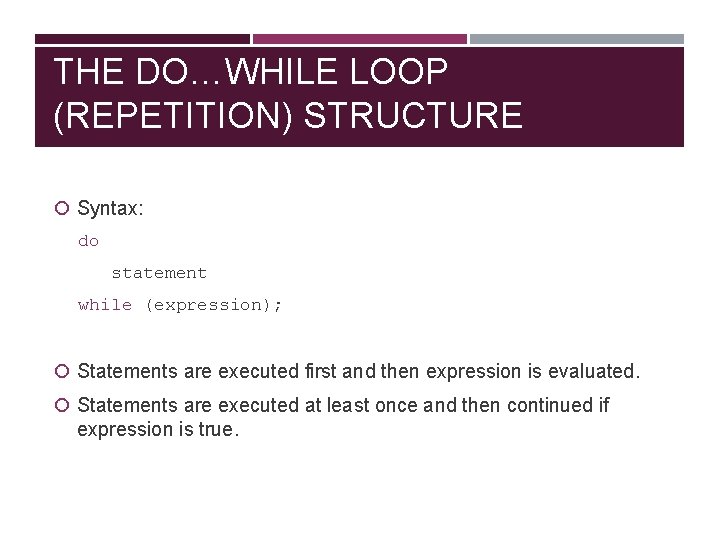 THE DO…WHILE LOOP (REPETITION) STRUCTURE

Syntax:

do
    statement
while (expression);

Statements are executed first and then expression is evaluated.

Statements are executed at least once and then continued if expression is true.